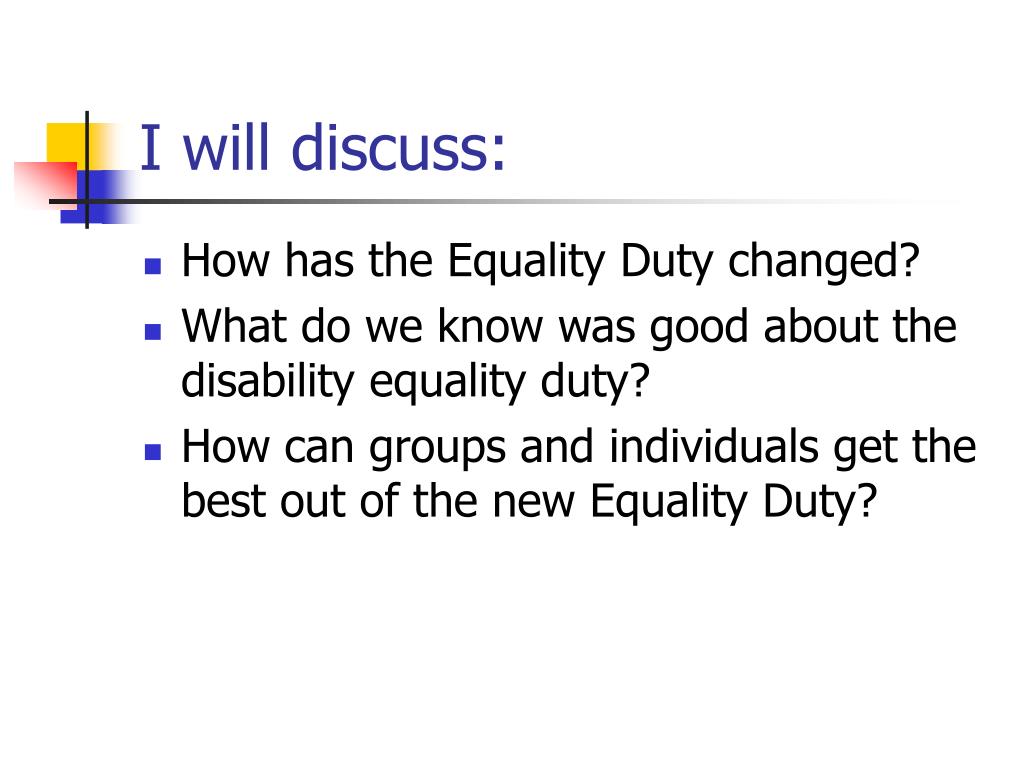 I will discuss:

- How has the Equality Duty changed?
- What do we know was good about the disability equality duty?
- How can groups and individuals get the best out of the new Equality Duty?